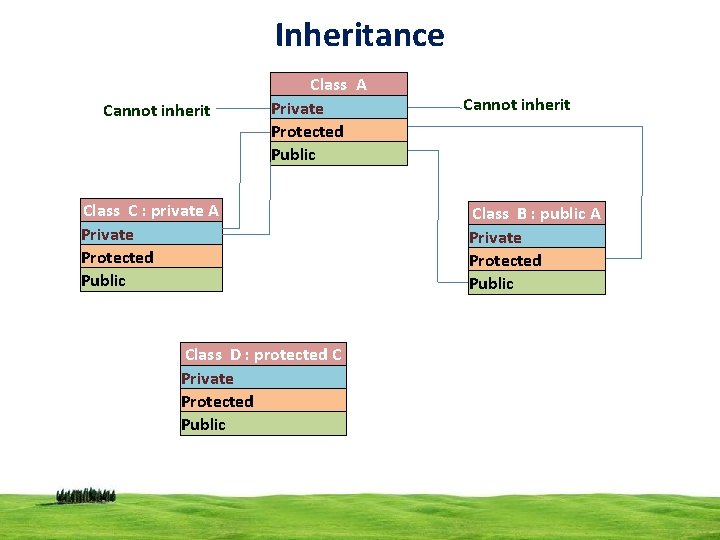 Inheritance

Cannot inherit

Class A
Private
Protected
Public

Cannot inherit

Class C : private A
Private
Protected
Public

Class B : public A
Private
Protected
Public

Class D : protected C
Private
Protected
Public